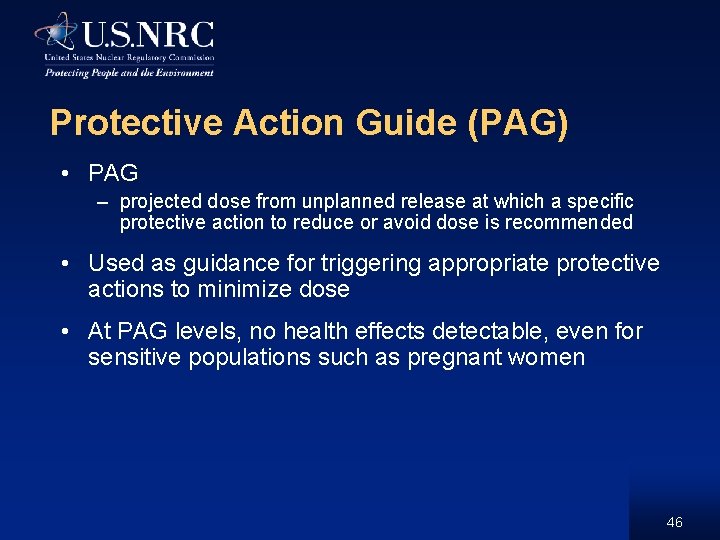 U.S.NRC
United States Nuclear Regulatory Commission
Protecting People and the Environment

Protective Action Guide (PAG)

• PAG
– projected dose from unplanned release at which a specific protective action to reduce or avoid dose is recommended

• Used as guidance for triggering appropriate protective actions to minimize dose

• At PAG levels, no health effects detectable, even for sensitive populations such as pregnant women

46